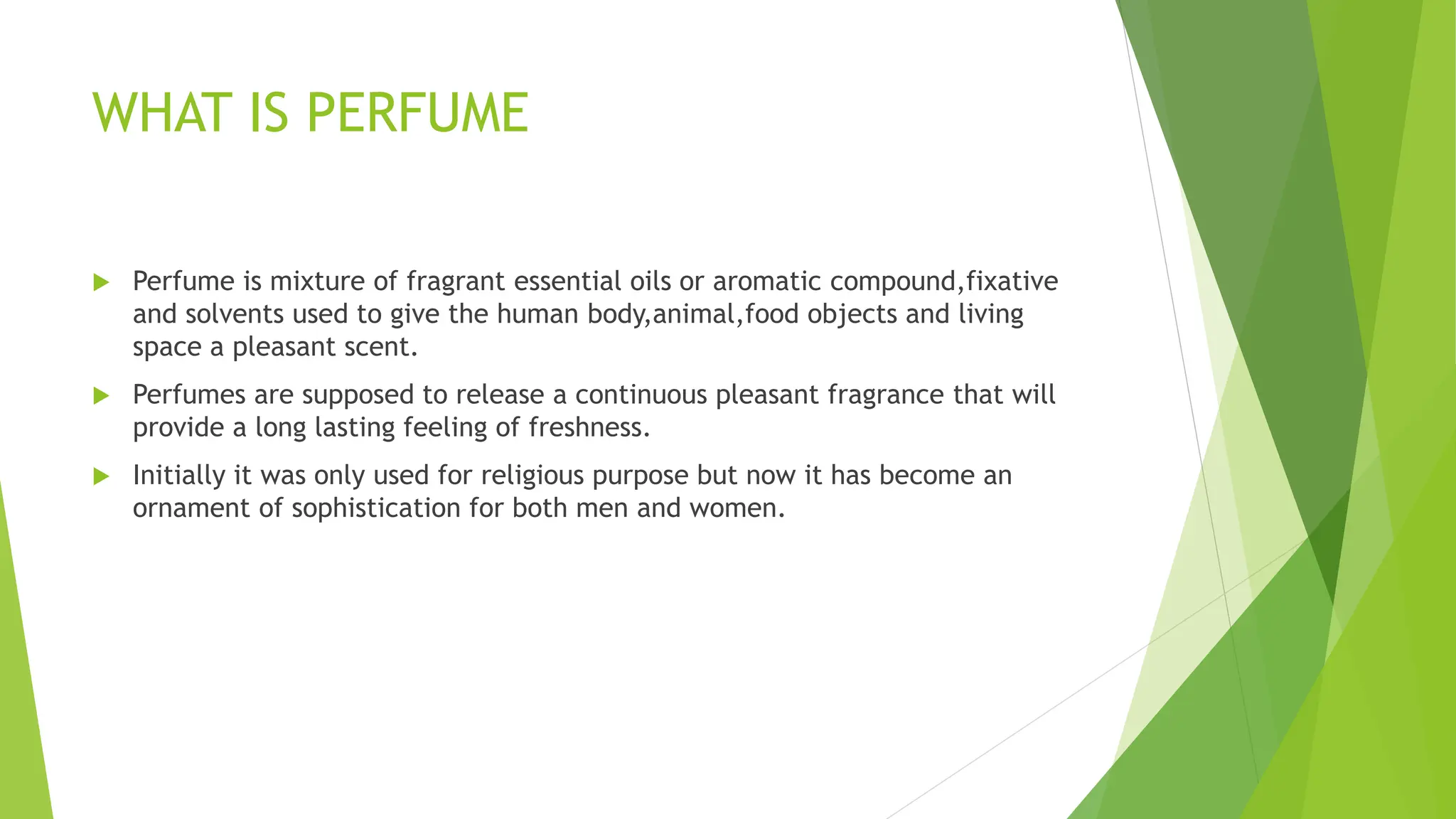 WHAT IS PERFUME

Perfume is mixture of fragrant essential oils or aromatic compound,fixative and solvents used to give the human body,animal,food objects and living space a pleasant scent.

Perfumes are supposed to release a continuous pleasant fragrance that will provide a long lasting feeling of freshness.

Initially it was only used for religious purpose but now it has become an ornament of sophistication for both men and women.